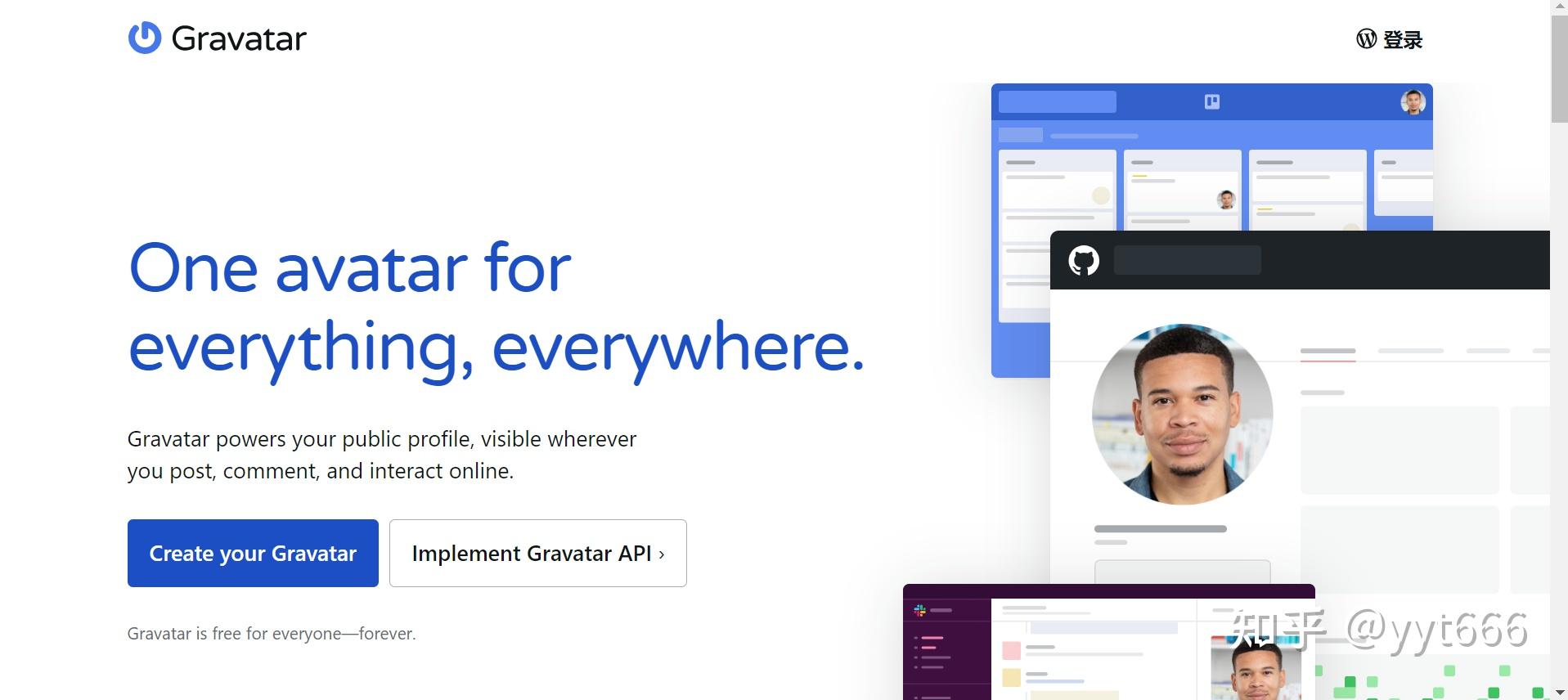 Gravatar

登录

One avatar for everything, everywhere.

Gravatar powers your public profile, visible wherever you post, comment, and interact online.

Create your Gravatar

Implement Gravatar API ›

Gravatar is free for everyone—forever.

知乎 @yyt666